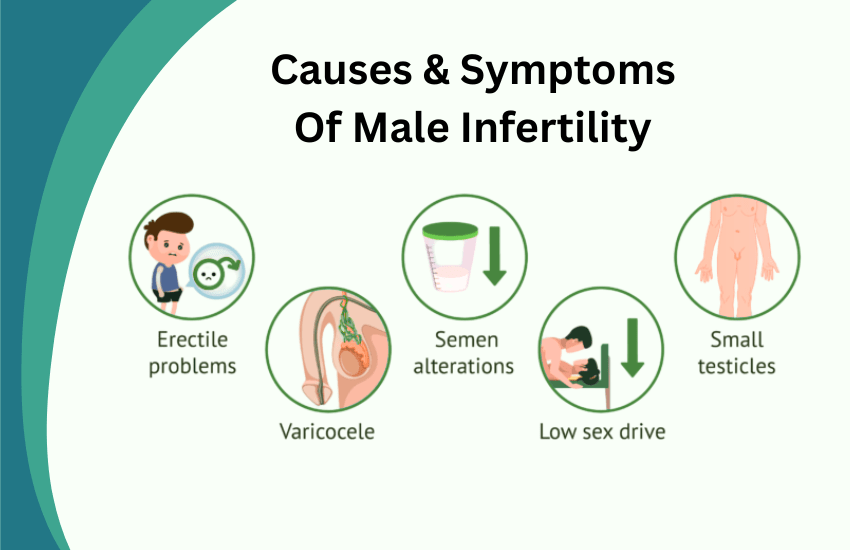 Causes & Symptoms
Of Male Infertility

Erectile problems

Varicocele

Semen alterations

Low sex drive

Small testicles